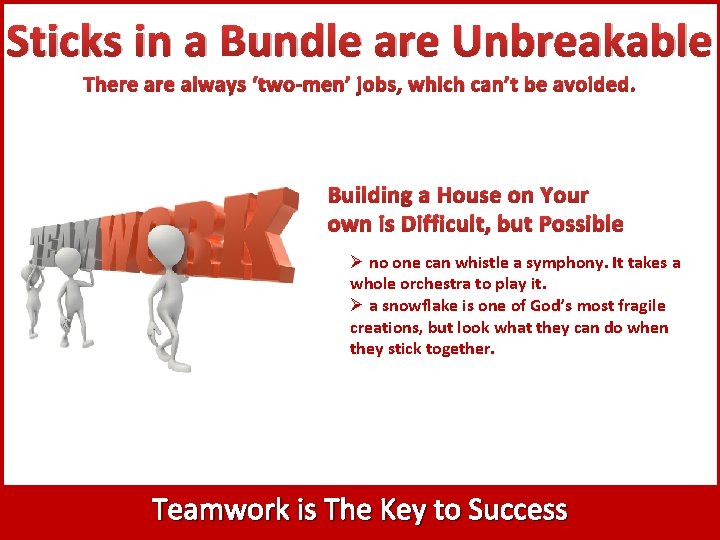 Sticks in a Bundle are Unbreakable
There are always 'two-men' jobs, which can't be avoided.

TEAMWORK

Building a House on Your own is Difficult, but Possible

➢ no one can whistle a symphony. It takes a whole orchestra to play it.
➢ a snowflake is one of God's most fragile creations, but look what they can do when they stick together.

Teamwork is The Key to Success